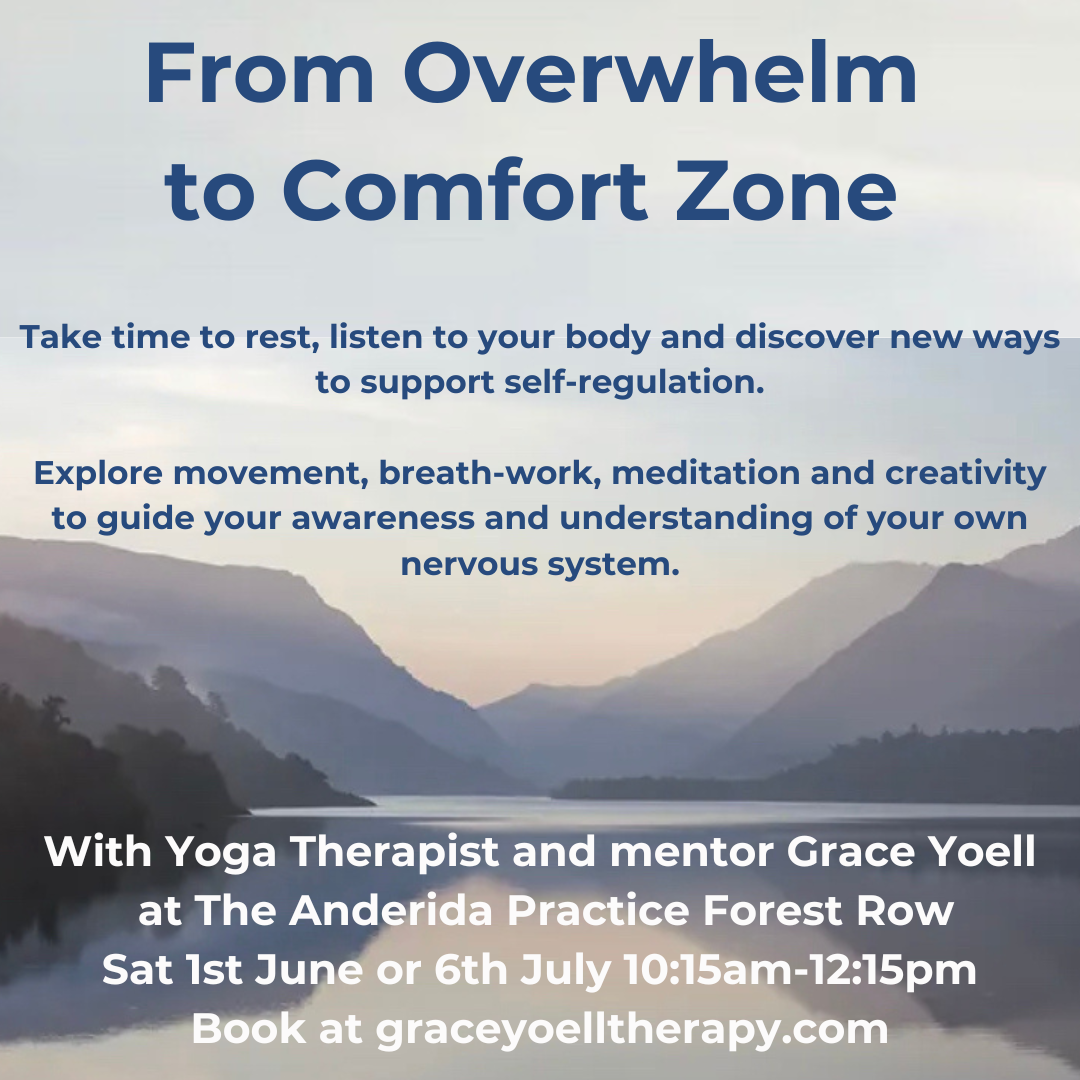 From Overwhelm to Comfort Zone

Take time to rest, listen to your body and discover new ways to support self-regulation.

Explore movement, breath-work, meditation and creativity to guide your awareness and understanding of your own nervous system.

With Yoga Therapist and mentor Grace Yoell at The Anderida Practice Forest Row
Sat 1st June or 6th July 10:15am-12:15pm
Book at graceyoelltherapy.com